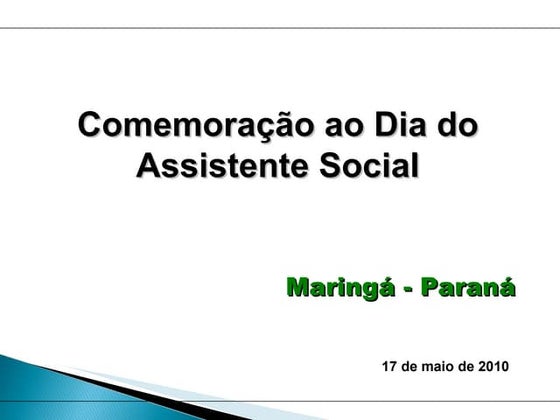 Comemoração ao Dia do Assistente Social

Maringá - Paraná

17 de maio de 2010